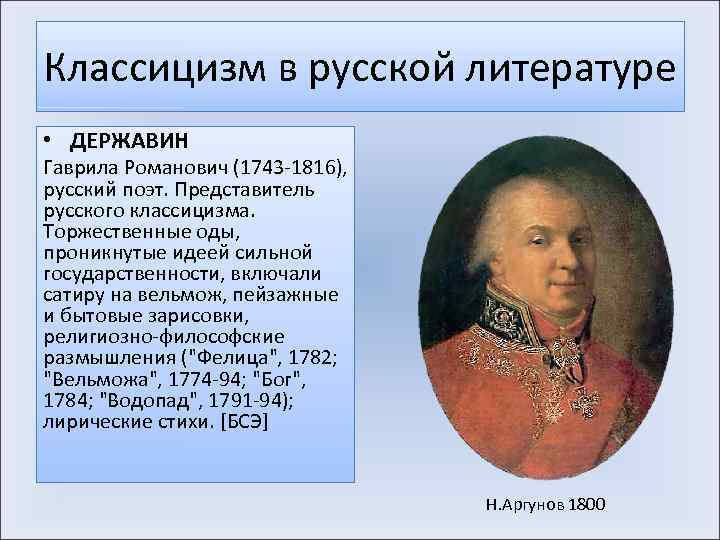 Классицизм в русской литературе

• ДЕРЖАВИН

Гаврила Романович (1743-1816), русский поэт. Представитель русского классицизма. Торжественные оды, проникнутые идеей сильной государственности, включали сатиру на вельмож, пейзажные и бытовые зарисовки, религиозно-философские размышления ("Фелица", 1782; "Вельможа", 1774-94; "Бог", 1784; "Водопад", 1791-94); лирические стихи. [БСЭ]

Н.Аргунов 1800